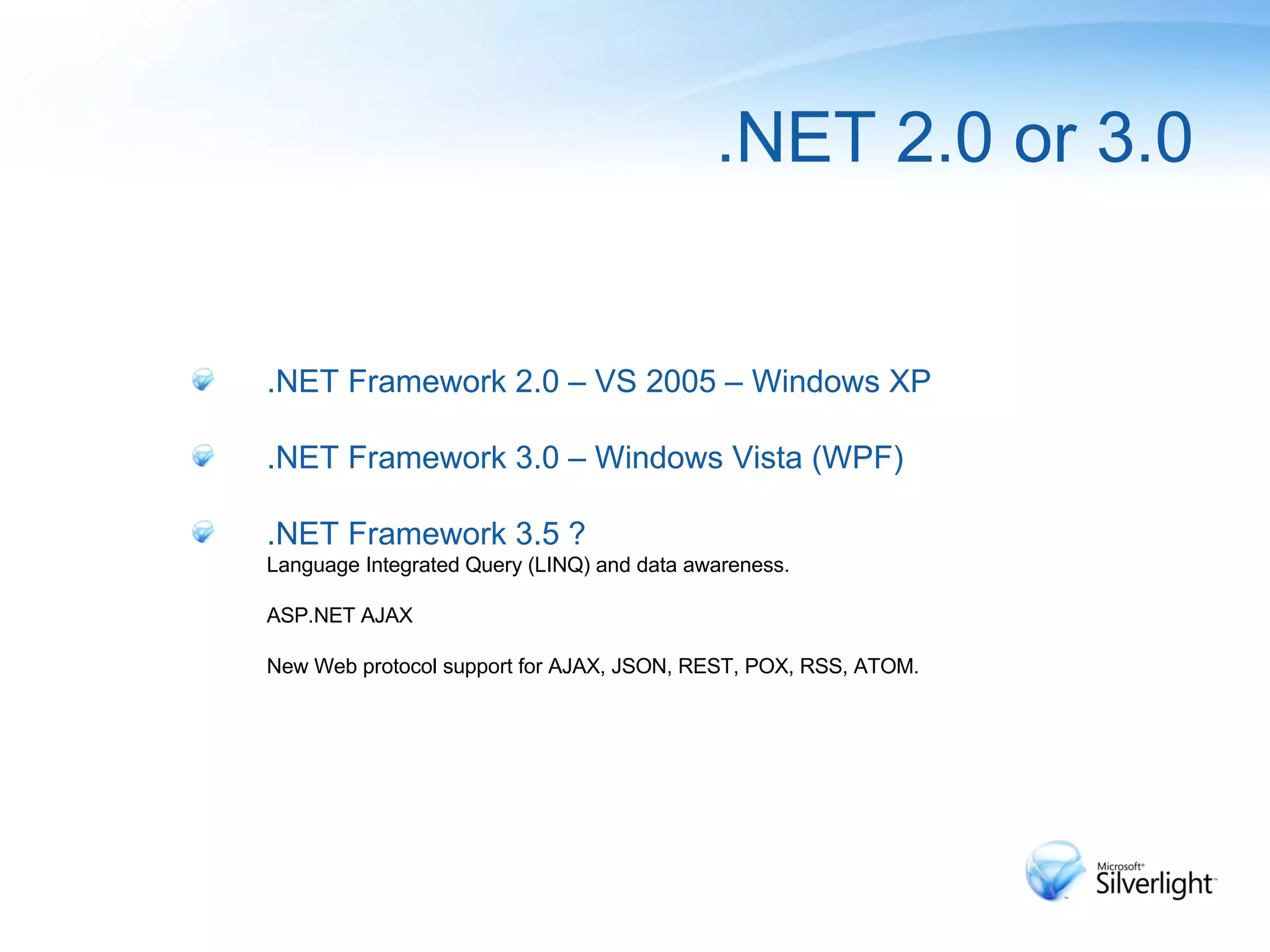 .NET 2.0 or 3.0

.NET Framework 2.0 – VS 2005 – Windows XP

.NET Framework 3.0 – Windows Vista (WPF)

.NET Framework 3.5 ?
Language Integrated Query (LINQ) and data awareness.

ASP.NET AJAX

New Web protocol support for AJAX, JSON, REST, POX, RSS, ATOM.

Microsoft® Silverlight™